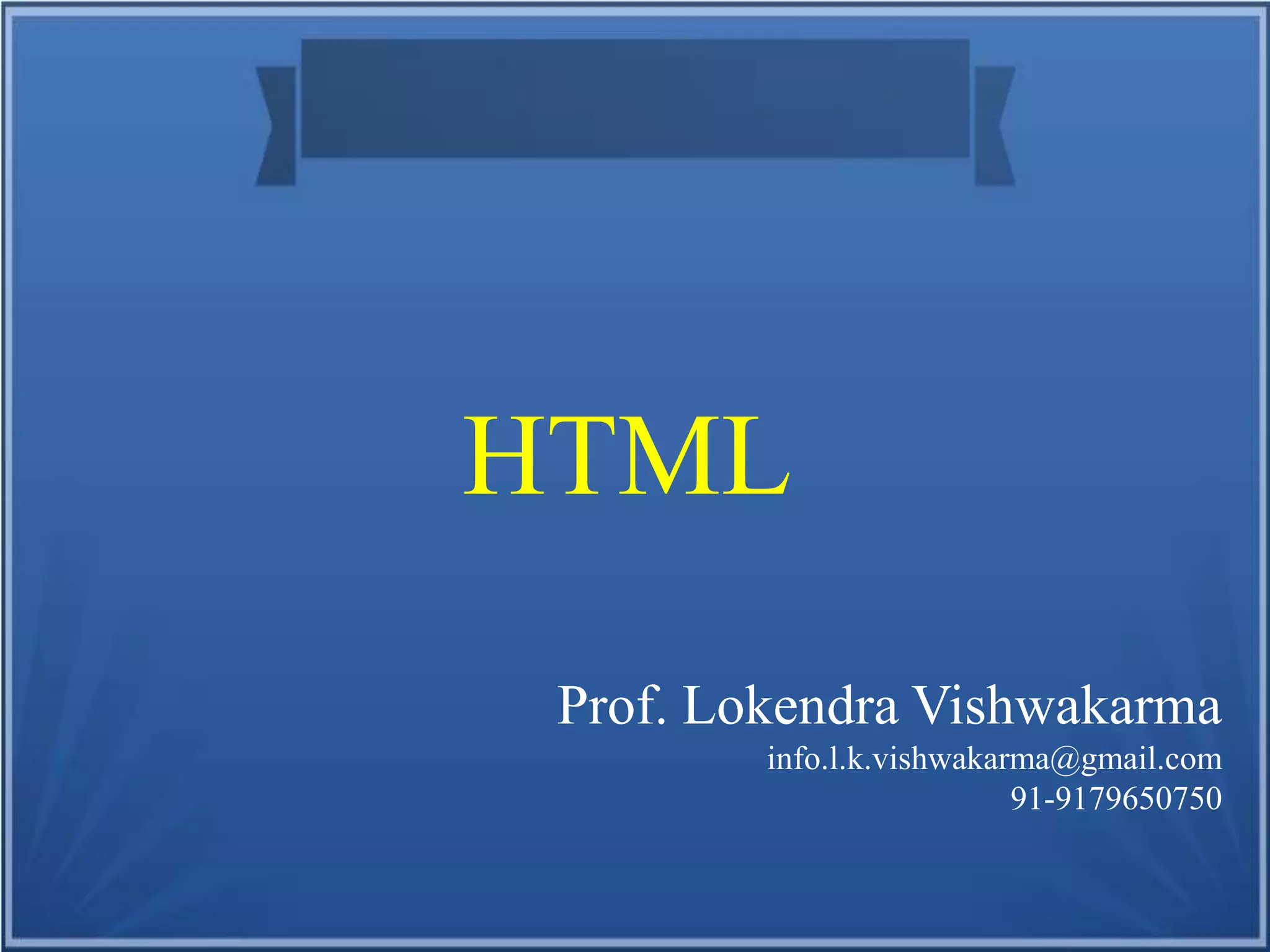 HTML

Prof. Lokendra Vishwakarma
info.l.k.vishwakarma@gmail.com
91-9179650750